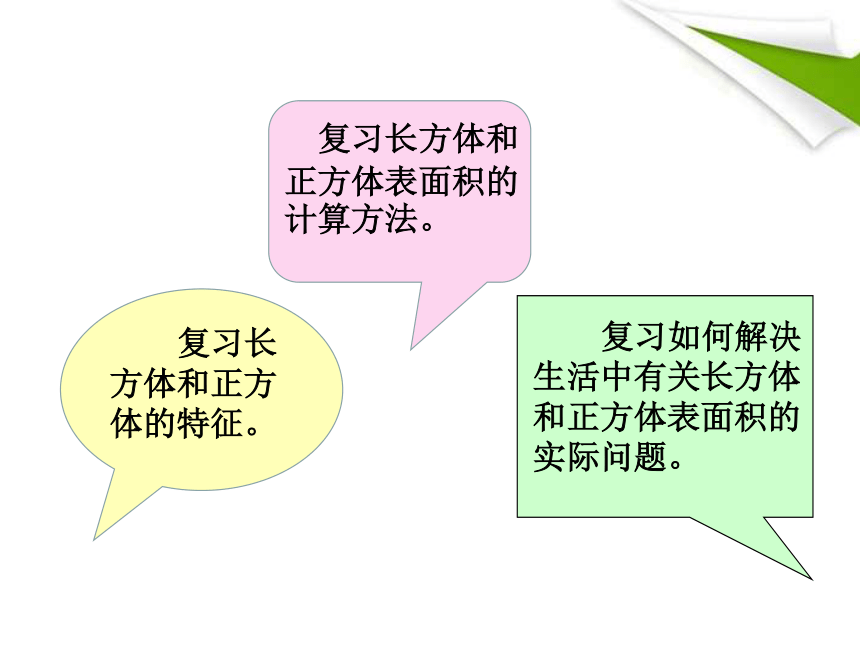 复习长方体和正方体表面积的计算方法。

复习长方体和正方体的特征。

复习如何解决生活中有关长方体和正方体表面积的实际问题。